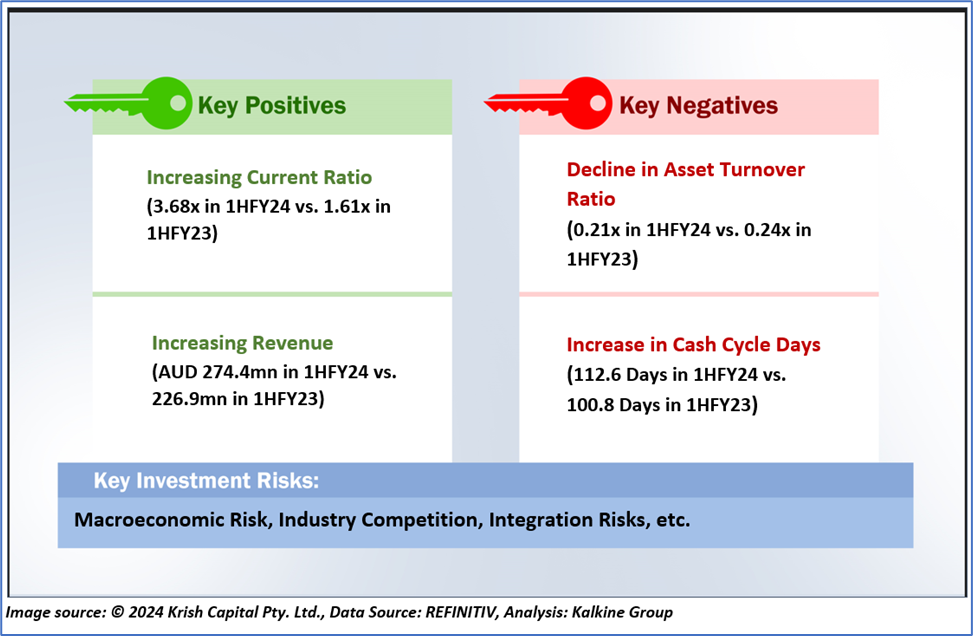 Key Positives

Increasing Current Ratio
(3.68x in 1HFY24 vs. 1.61x in 1HFY23)

Increasing Revenue
(AUD 274.4mn in 1HFY24 vs. 226.9mn in 1HFY23)

Key Negatives

Decline in Asset Turnover Ratio
(0.21x in 1HFY24 vs. 0.24x in 1HFY23)

Increase in Cash Cycle Days
(112.6 Days in 1HFY24 vs. 100.8 Days in 1HFY23)

Key Investment Risks:

Macroeconomic Risk, Industry Competition, Integration Risks, etc.

Image source: © 2024 Krish Capital Pty. Ltd., Data Source: REFINITIV, Analysis: Kalkine Group